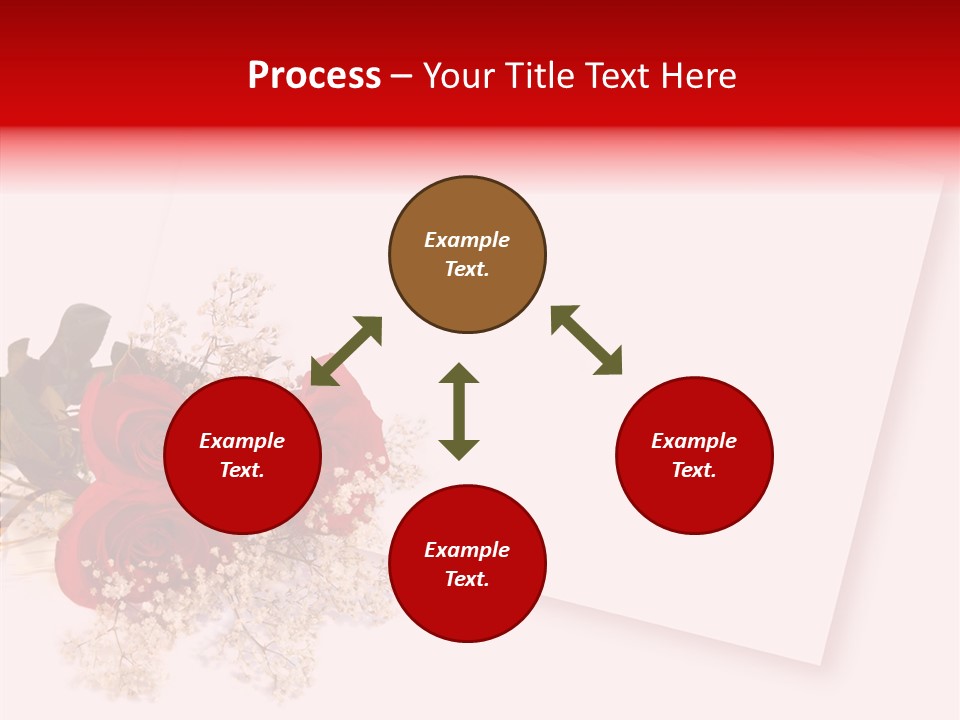 Process – Your Title Text Here

Example Text.

Example Text.

Example Text.

Example Text.